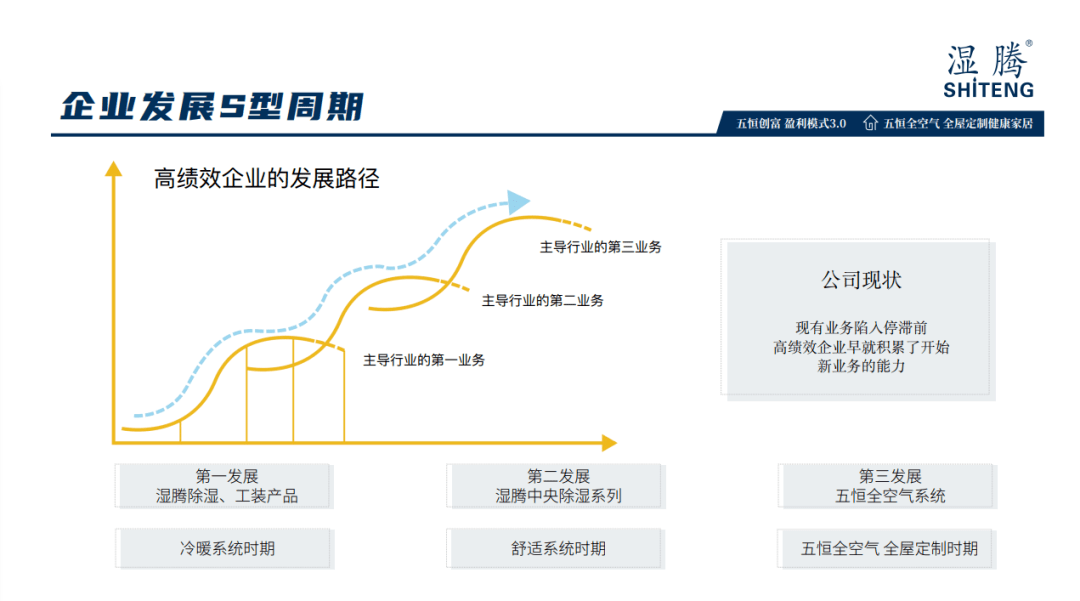 湿腾®
SHITENG

企业发展S型周期

五恒创富 盈利模式3.0　五恒全空气 全屋定制健康家居

高绩效企业的发展路径

主导行业的第三业务

主导行业的第二业务

主导行业的第一业务

公司现状

现有业务陷入停滞前
高绩效企业早就积累了开始
新业务的能力

第一发展
湿腾除湿、工装产品

第二发展
湿腾中央除湿系列

第三发展
五恒全空气系统

冷暖系统时期

舒适系统时期

五恒全空气 全屋定制时期